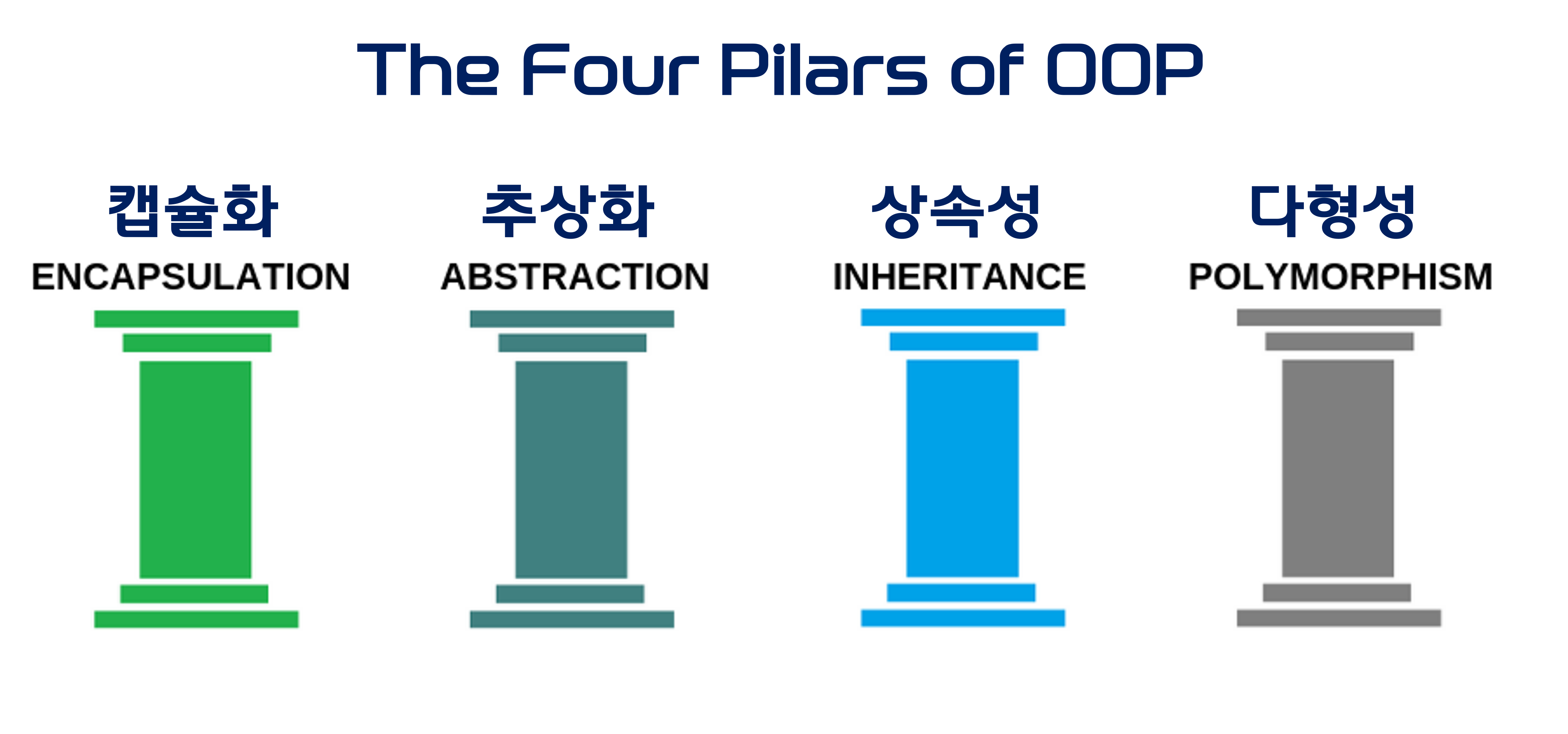 The Four Pilars of OOP

캡슐화
ENCAPSULATION

추상화
ABSTRACTION

상속성
INHERITANCE

다형성
POLYMORPHISM